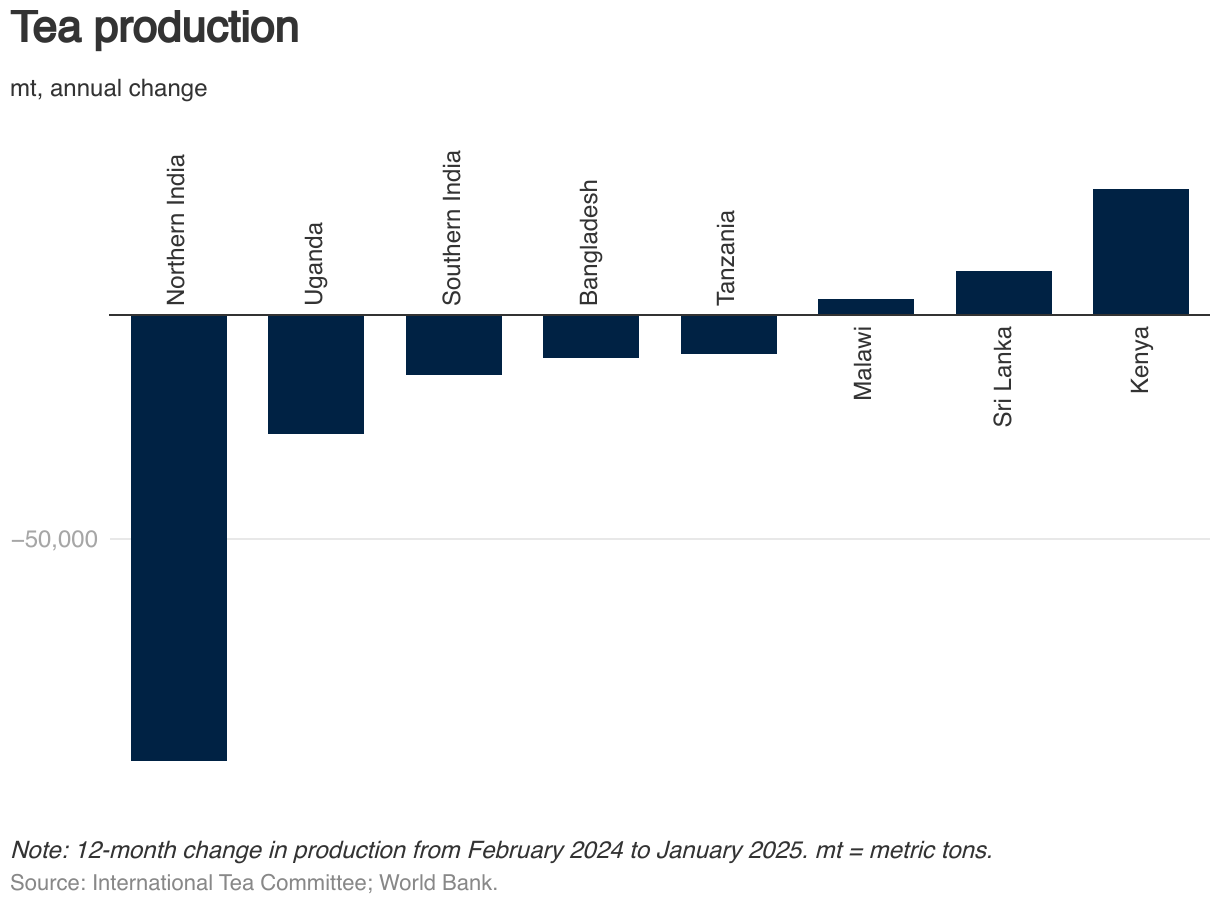 Tea production

mt, annual change

Northern India
Uganda
Southern India
Bangladesh
Tanzania
Malawi
Sri Lanka
Kenya

−50,000

Note: 12-month change in production from February 2024 to January 2025. mt = metric tons.
Source: International Tea Committee; World Bank.